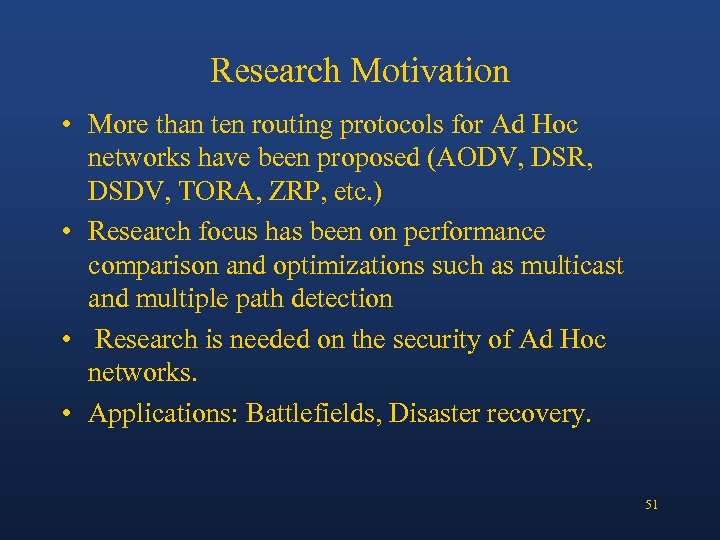 Research Motivation

• More than ten routing protocols for Ad Hoc networks have been proposed (AODV, DSR, DSDV, TORA, ZRP, etc.)

• Research focus has been on performance comparison and optimizations such as multicast and multiple path detection

• Research is needed on the security of Ad Hoc networks.

• Applications: Battlefields, Disaster recovery.

51